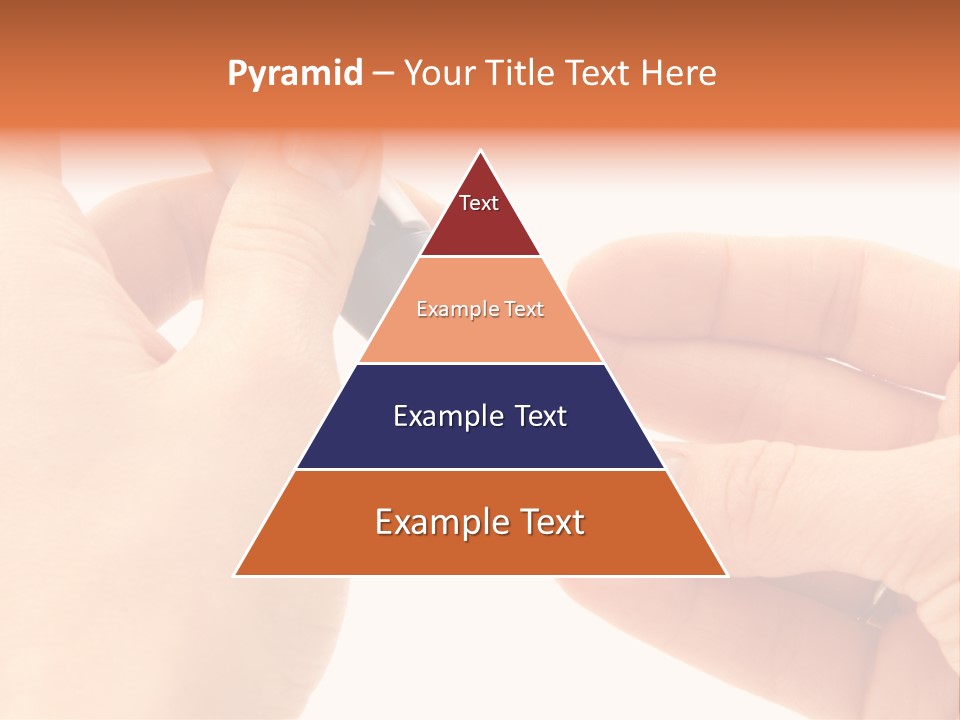 Pyramid – Your Title Text Here

Text

Example Text

Example Text

Example Text